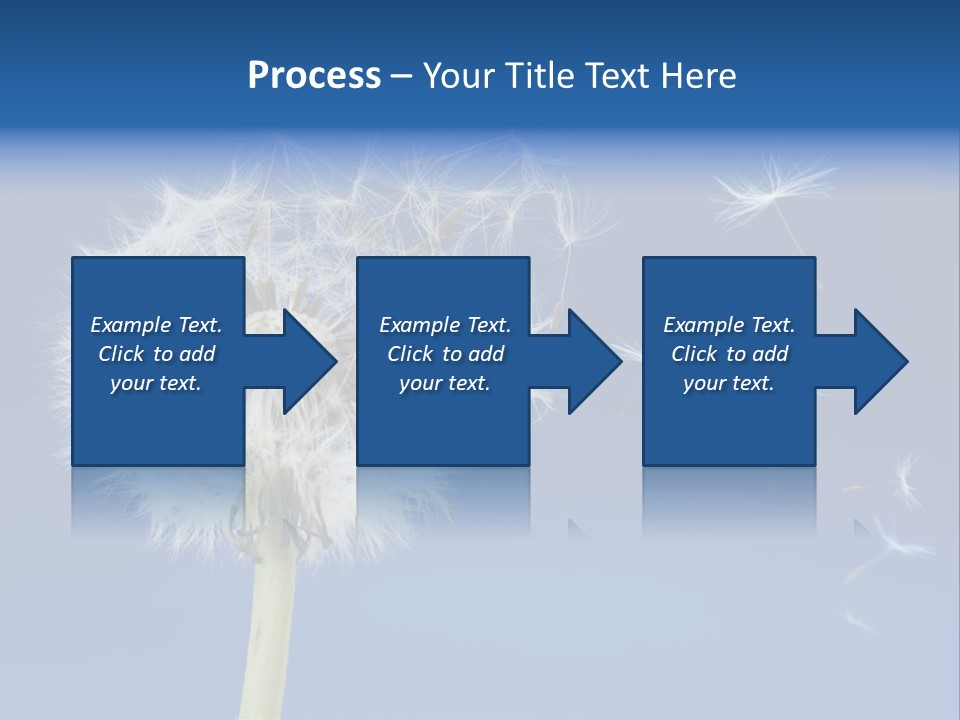 Process – Your Title Text Here

Example Text. Click to add your text.

Example Text. Click to add your text.

Example Text. Click to add your text.